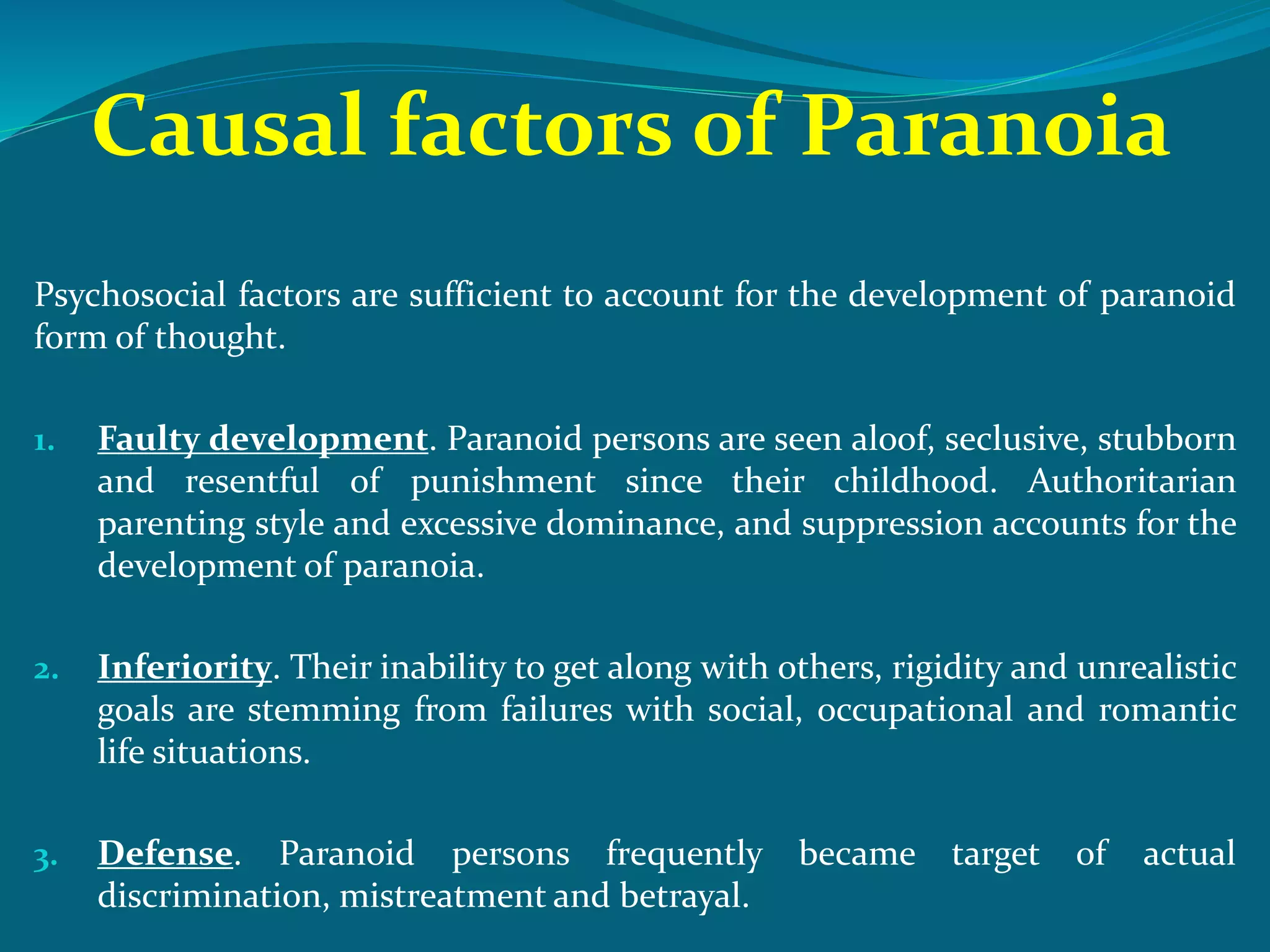 Causal factors of Paranoia

Psychosocial factors are sufficient to account for the development of paranoid form of thought.

1. Faulty development. Paranoid persons are seen aloof, seclusive, stubborn and resentful of punishment since their childhood. Authoritarian parenting style and excessive dominance, and suppression accounts for the development of paranoia.

2. Inferiority. Their inability to get along with others, rigidity and unrealistic goals are stemming from failures with social, occupational and romantic life situations.

3. Defense. Paranoid persons frequently became target of actual discrimination, mistreatment and betrayal.